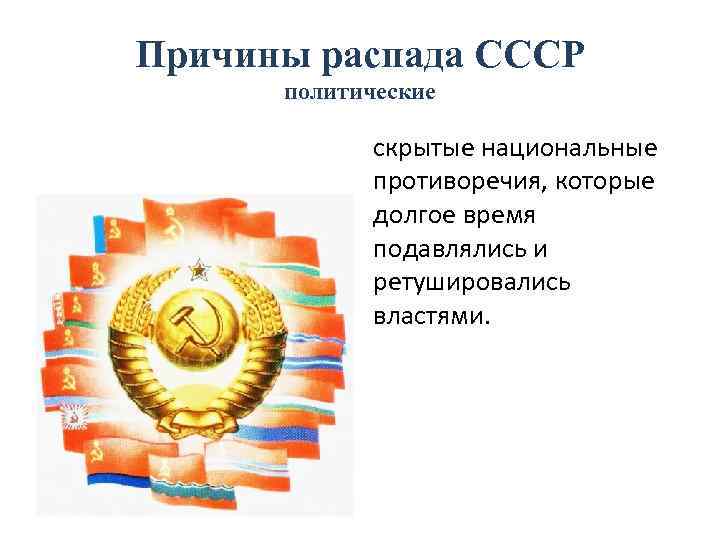 Причины распада СССР
политические

скрытые национальные противоречия, которые долгое время подавлялись и ретушировались властями.